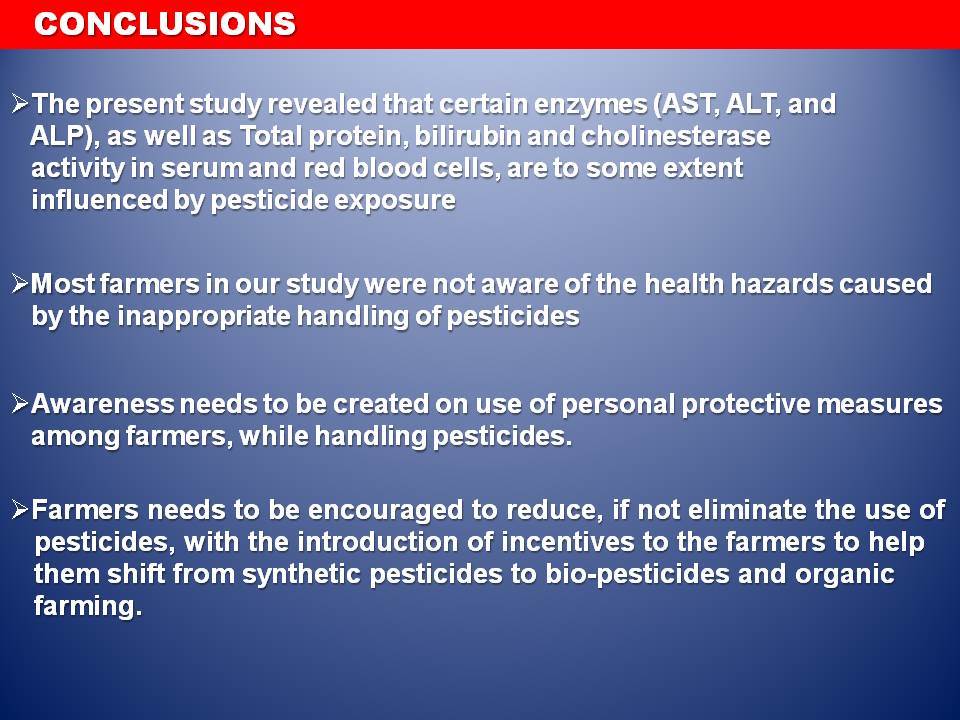 CONCLUSIONS

➢The present study revealed that certain enzymes (AST, ALT, and ALP), as well as Total protein, bilirubin and cholinesterase activity in serum and red blood cells, are to some extent influenced by pesticide exposure

➢Most farmers in our study were not aware of the health hazards caused by the inappropriate handling of pesticides

➢Awareness needs to be created on use of personal protective measures among farmers, while handling pesticides.

➢Farmers needs to be encouraged to reduce, if not eliminate the use of pesticides, with the introduction of incentives to the farmers to help them shift from synthetic pesticides to bio-pesticides and organic farming.